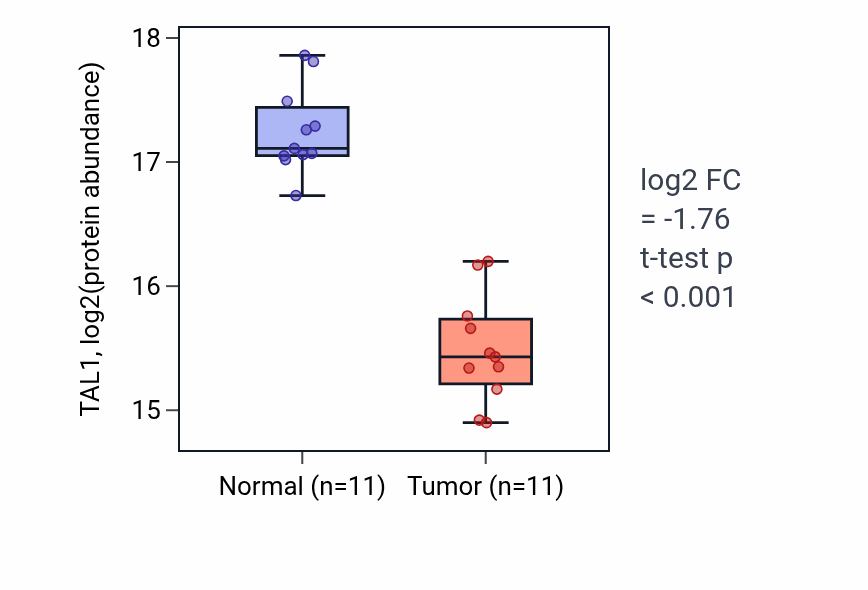 TAL1, log2(protein abundance)

18
17
16
15

Normal (n=11)
Tumor (n=11)

log2 FC
= -1.76
t-test p
< 0.001